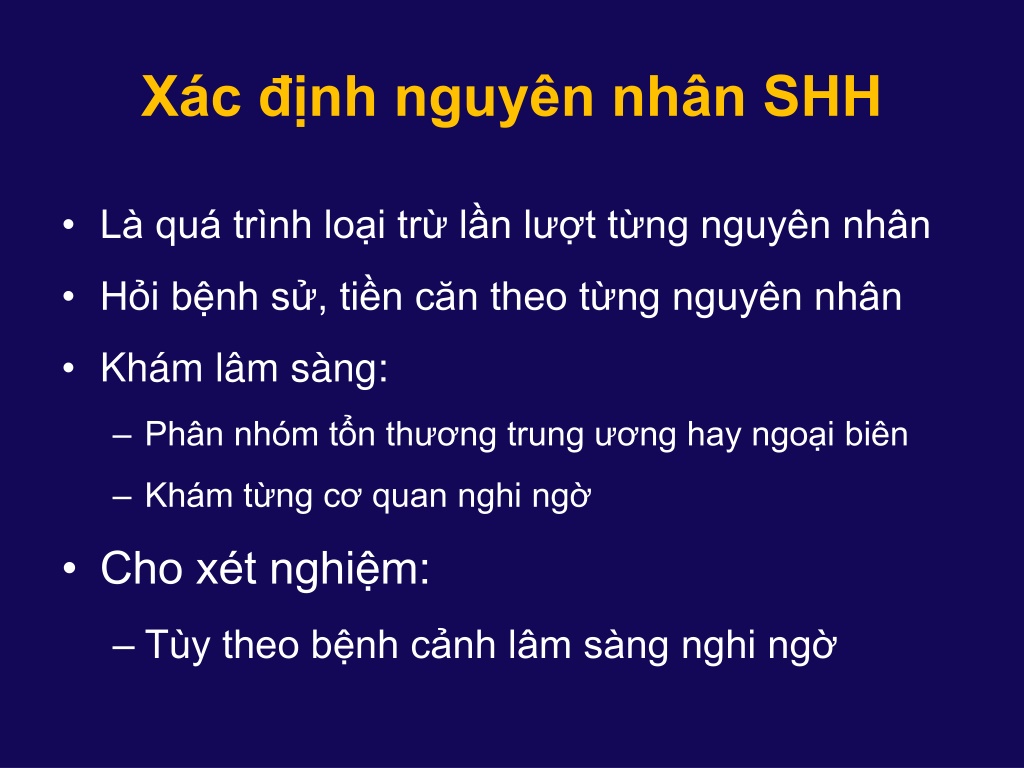 Xác định nguyên nhân SHH

• Là quá trình loại trừ lần lượt từng nguyên nhân
• Hỏi bệnh sử, tiền căn theo từng nguyên nhân
• Khám lâm sàng:
– Phân nhóm tổn thương trung ương hay ngoại biên
– Khám từng cơ quan nghi ngờ
• Cho xét nghiệm:
– Tùy theo bệnh cảnh lâm sàng nghi ngờ